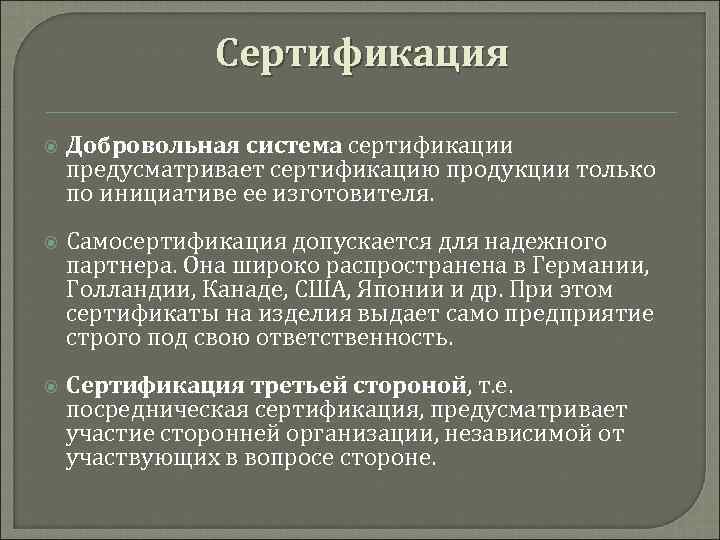 Сертификация

Добровольная система сертификации предусматривает сертификацию продукции только по инициативе ее изготовителя.

Самосертификация допускается для надежного партнера. Она широко распространена в Германии, Голландии, Канаде, США, Японии и др. При этом сертификаты на изделия выдает само предприятие строго под свою ответственность.

Сертификация третьей стороной, т.е. посредническая сертификация, предусматривает участие сторонней организации, независимой от участвующих в вопросе стороне.